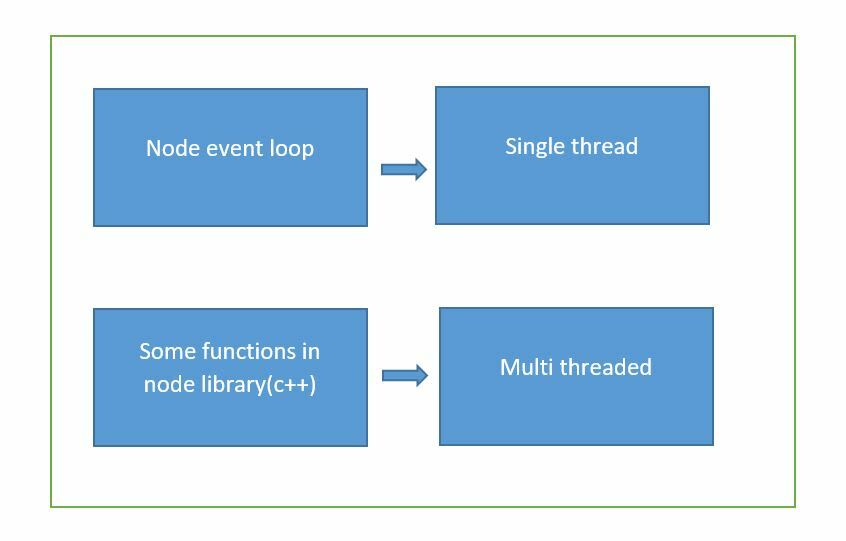 Node event loop

Single thread

Some functions in node library(c++)

Multi threaded